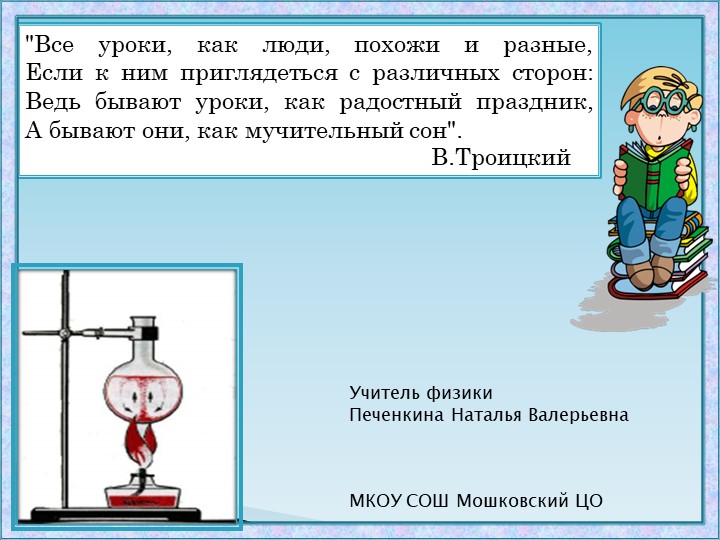 "Все уроки, как люди, похожи и разные,
Если к ним приглядеться с различных сторон:
Ведь бывают уроки, как радостный праздник,
А бывают они, как мучительный сон".
В.Троицкий

Учитель физики
Печенкина Наталья Валерьевна

МКОУ СОШ Мошковский ЦО